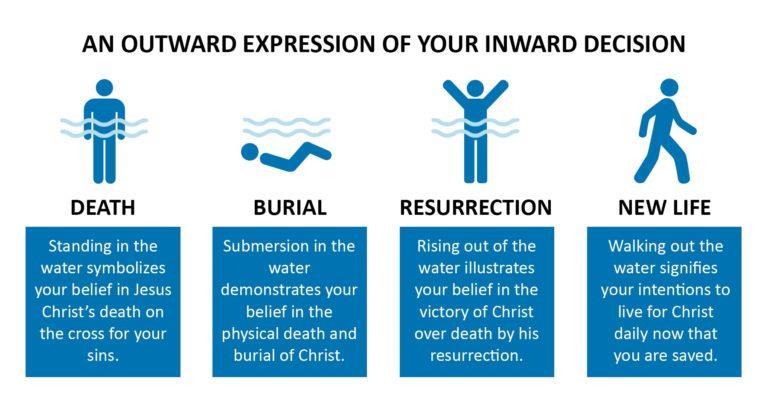 AN OUTWARD EXPRESSION OF YOUR INWARD DECISION

DEATH

Standing in the water symbolizes your belief in Jesus Christ's death on the cross for your sins.

BURIAL

Submersion in the water demonstrates your belief in the physical death and burial of Christ.

RESURRECTION

Rising out of the water illustrates your belief in the victory of Christ over death by his resurrection.

NEW LIFE

Walking out the water signifies your intentions to live for Christ daily now that you are saved.